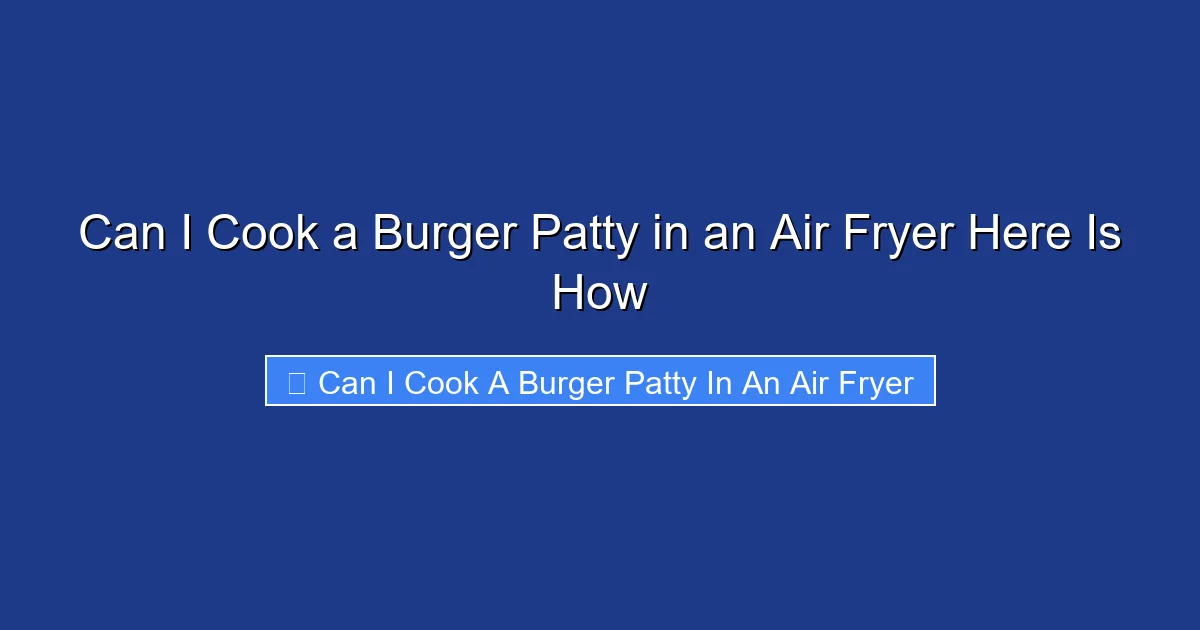 Can I Cook a Burger Patty in an Air Fryer Here Is How

Can I Cook A Burger Patty In An Air Fryer